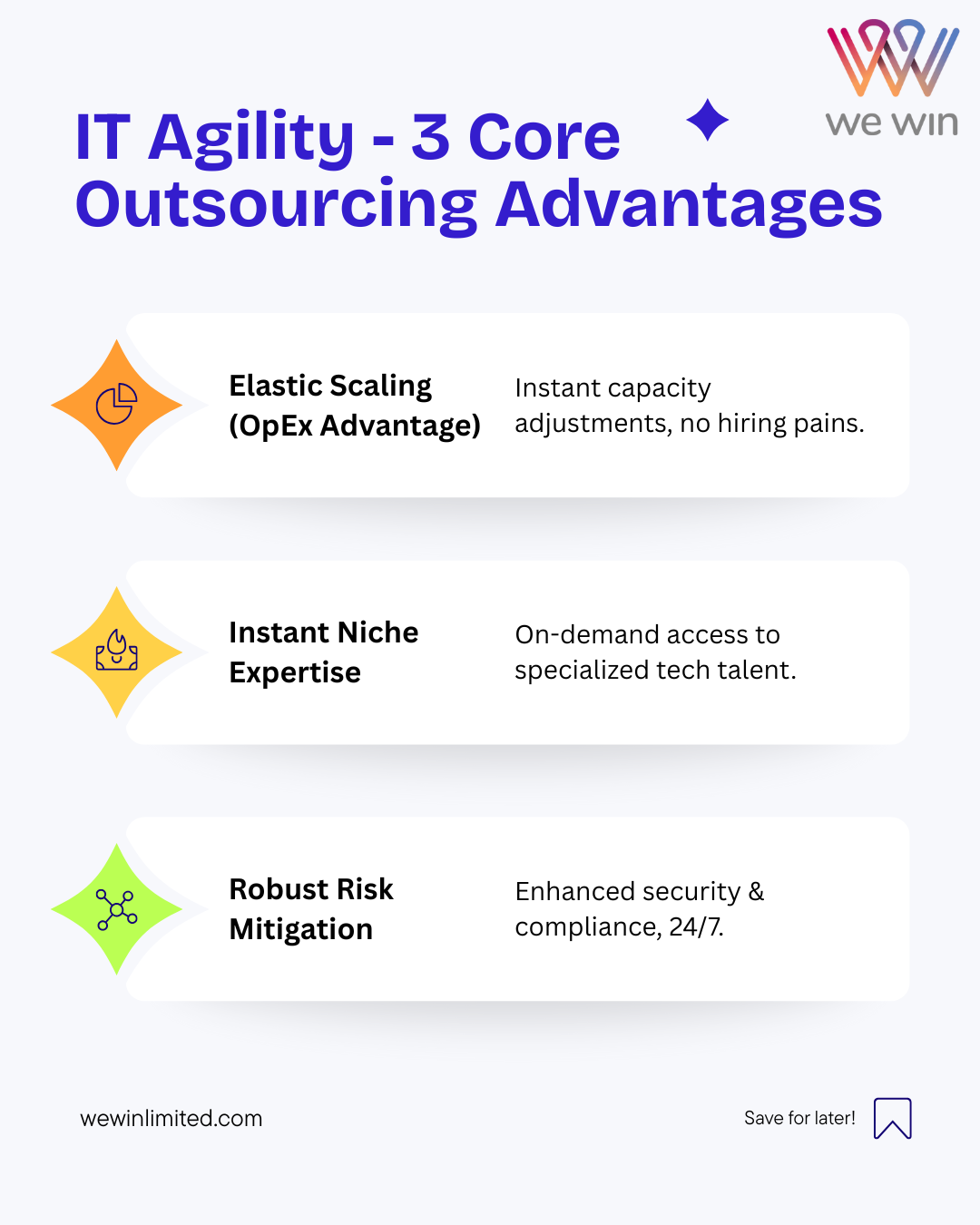 we win

IT Agility - 3 Core Outsourcing Advantages

Elastic Scaling (OpEx Advantage)

Instant capacity adjustments, no hiring pains.

Instant Niche Expertise

On-demand access to specialized tech talent.

Robust Risk Mitigation

Enhanced security & compliance, 24/7.

wewinlimited.com

Save for later!